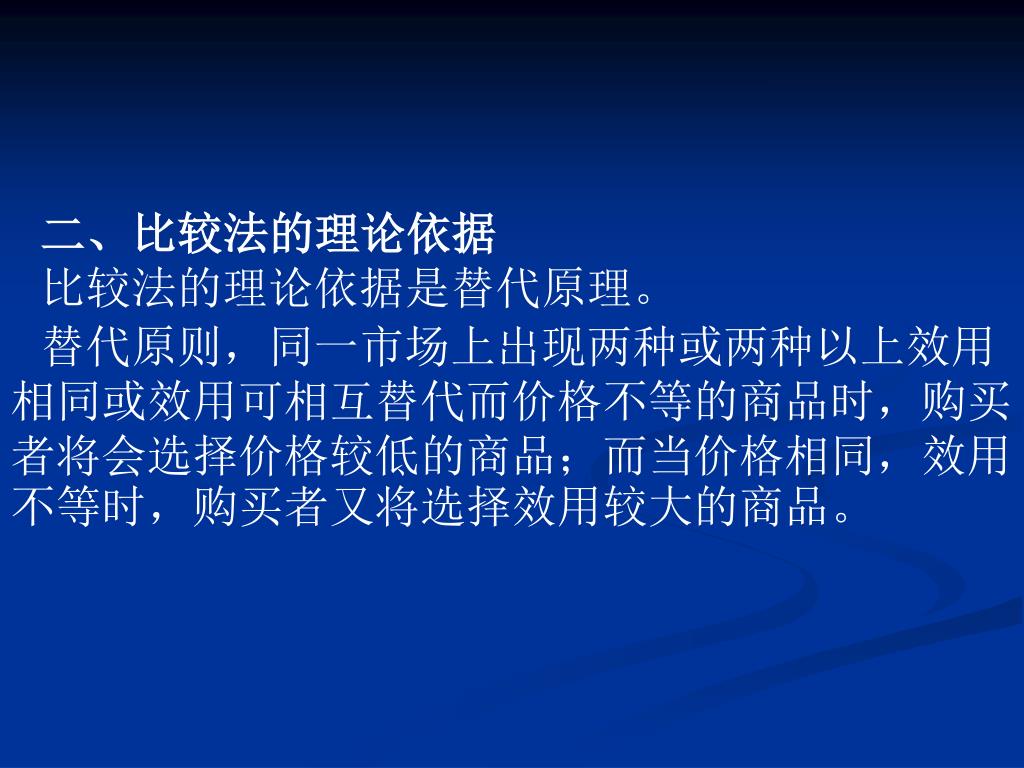 二、比较法的理论依据

比较法的理论依据是替代原理。

替代原则，同一市场上出现两种或两种以上效用相同或效用可相互替代而价格不等的商品时，购买者将会选择价格较低的商品；而当价格相同，效用不等时，购买者又将选择效用较大的商品。